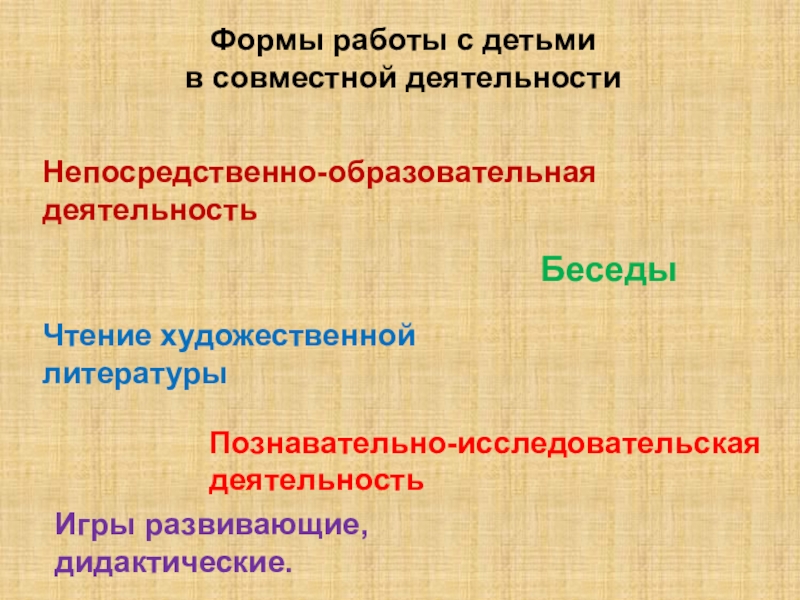 Формы работы с детьми
в совместной деятельности

Непосредственно-образовательная деятельность

Беседы

Чтение художественной литературы

Познавательно-исследовательская деятельность

Игры развивающие, дидактические.